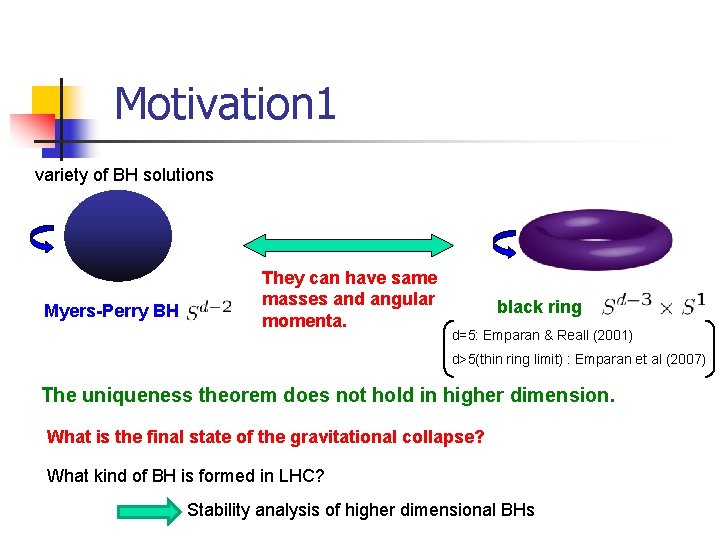 Motivation1

variety of BH solutions

Myers-Perry BH $S^{d-2}$

They can have same masses and angular momenta.

black ring $S^{d-3} \times S^1$

d=5: Emparan & Reall (2001)
d>5(thin ring limit) : Emparan et al (2007)

The uniqueness theorem does not hold in higher dimension.

What is the final state of the gravitational collapse?

What kind of BH is formed in LHC?

Stability analysis of higher dimensional BHs